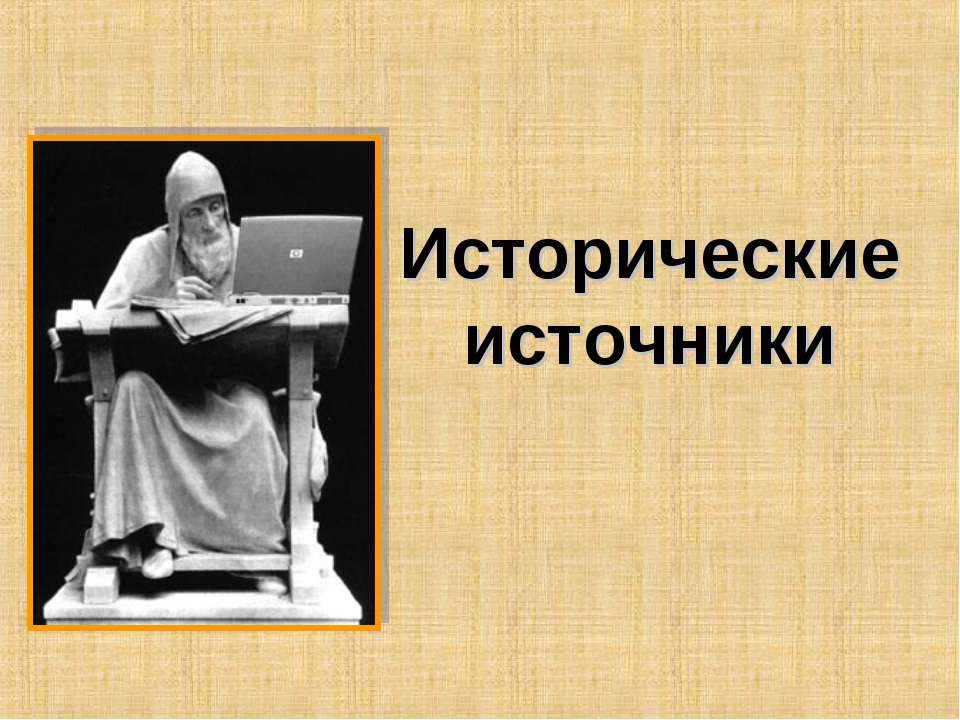 Исторические источники